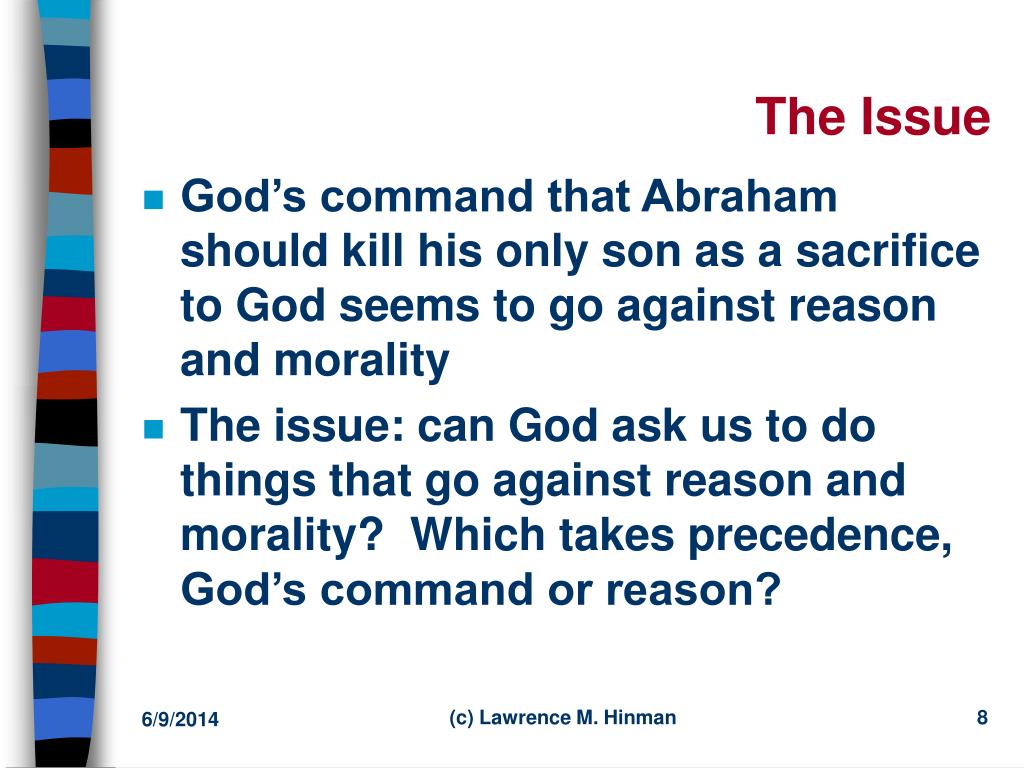 The Issue

God’s command that Abraham should kill his only son as a sacrifice to God seems to go against reason and morality

The issue: can God ask us to do things that go against reason and morality? Which takes precedence, God’s command or reason?

6/9/2014

(c) Lawrence M. Hinman

8